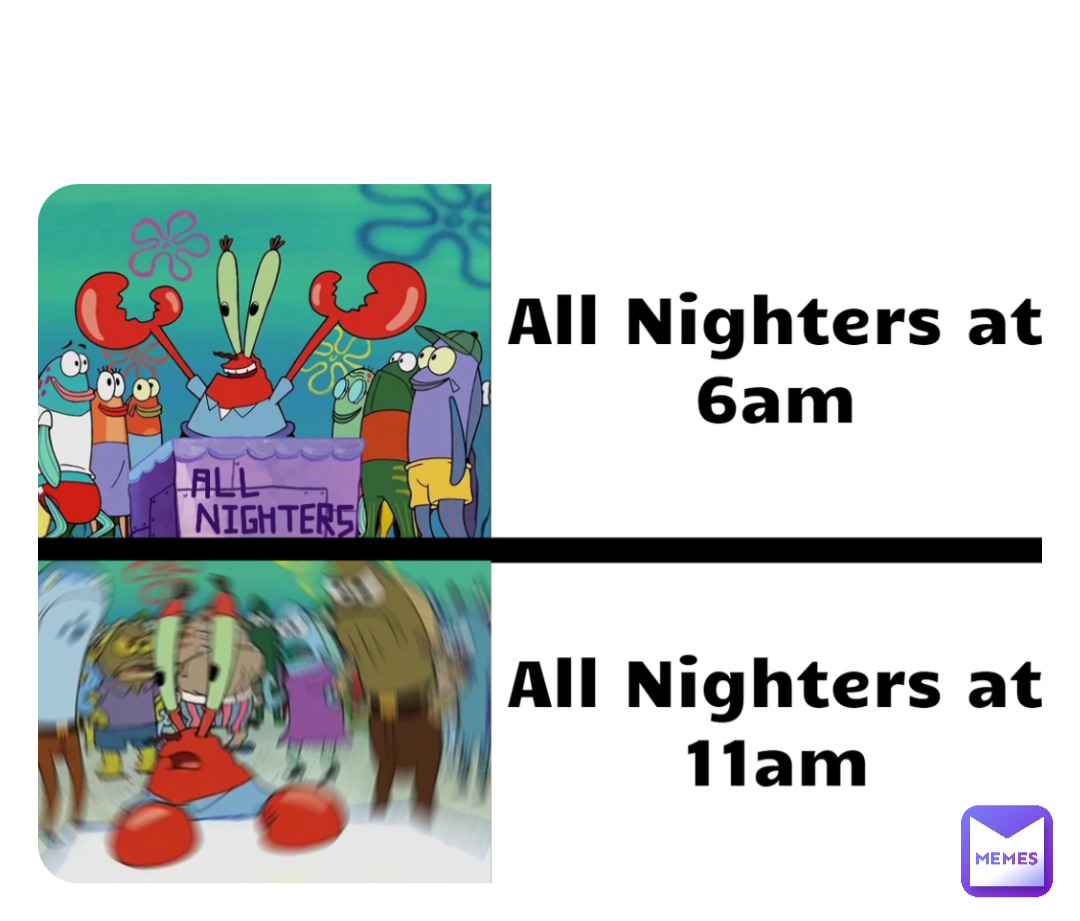 ALL NIGHTERS

All Nighters at 6am

All Nighters at 11am

MEMES